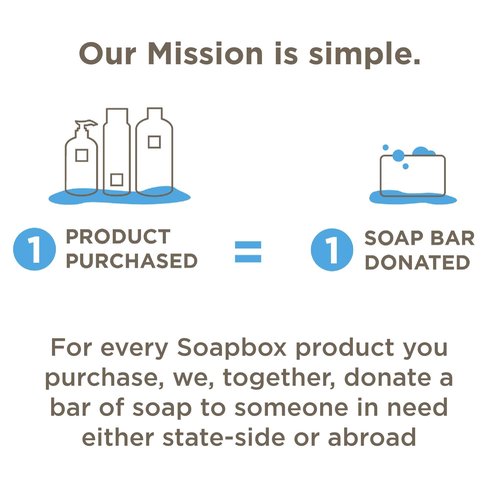 Our Mission is simple.

1 PRODUCT PURCHASED = 1 SOAP BAR DONATED

For every Soapbox product you purchase, we, together, donate a bar of soap to someone in need either state-side or abroad